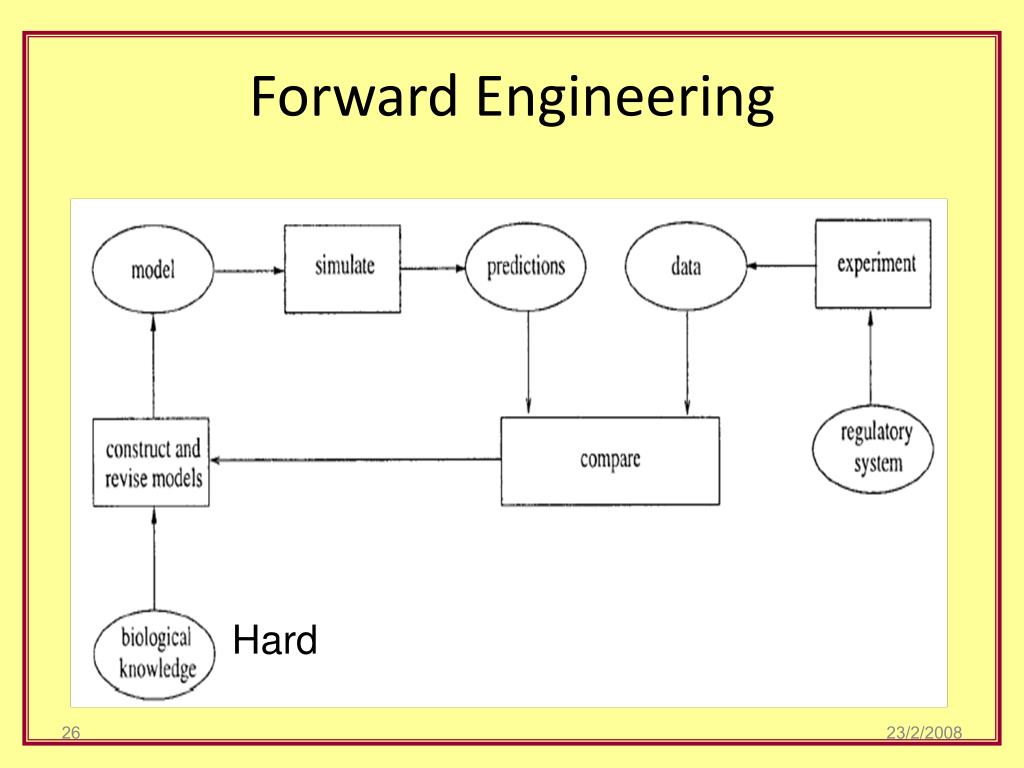 Forward Engineering

model

simulate

predictions

data

experiment

construct and revise models

compare

regulatory system

biological knowledge

Hard

26

23/2/2008